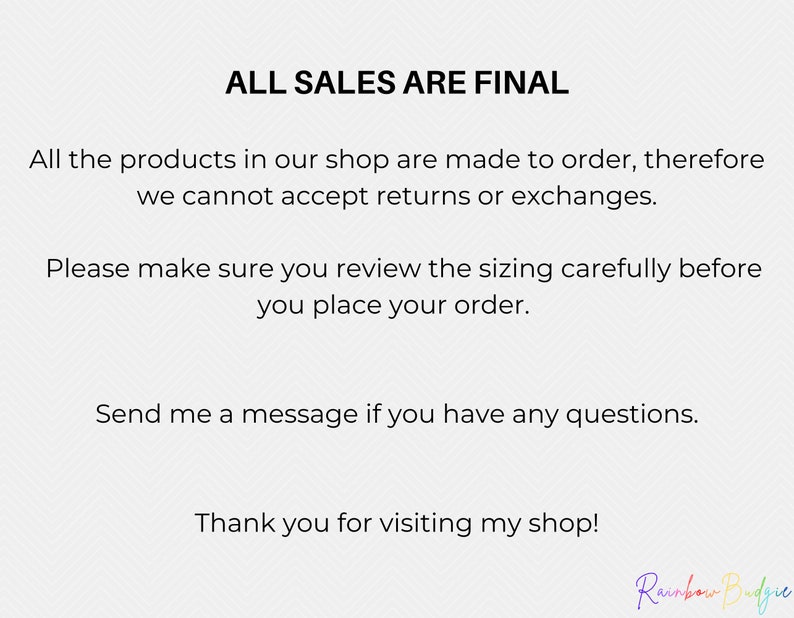 ALL SALES ARE FINAL

All the products in our shop are made to order, therefore we cannot accept returns or exchanges.

Please make sure you review the sizing carefully before you place your order.

Send me a message if you have any questions.

Thank you for visiting my shop!

Rainbow Budgie